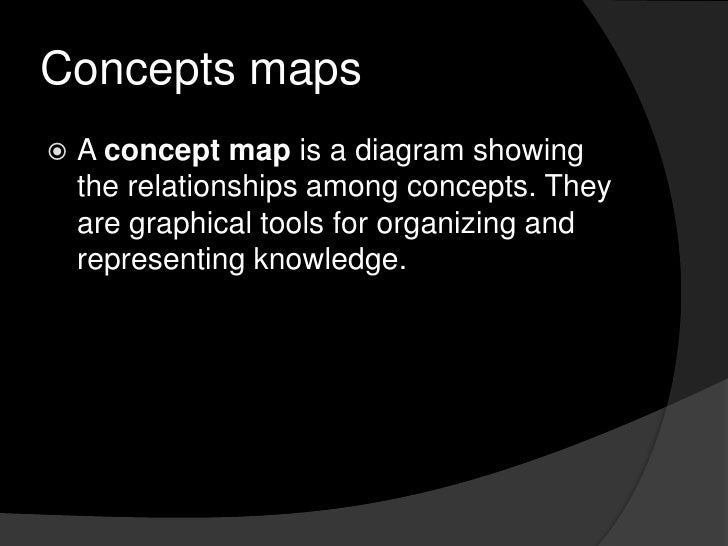 Concepts maps

A concept map is a diagram showing the relationships among concepts. They are graphical tools for organizing and representing knowledge.